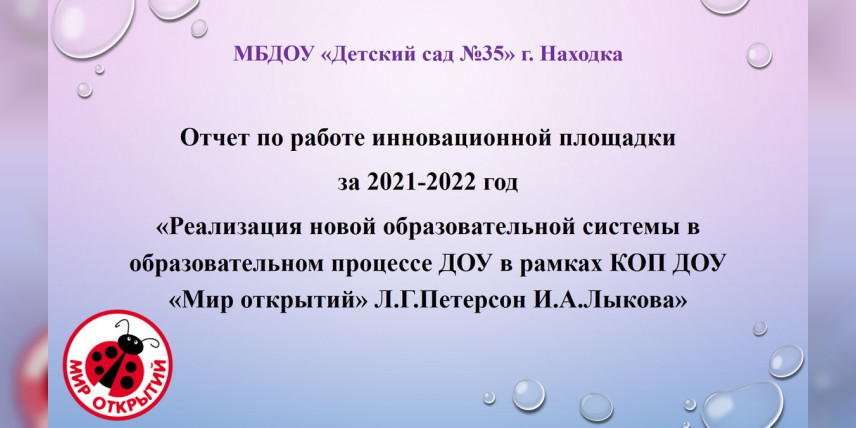 МБДОУ «Детский сад №35» г. Находка

Отчет по работе инновационной площадки

за 2021-2022 год

«Реализация новой образовательной системы в образовательном процессе ДОУ в рамках КОП ДОУ «Мир открытий» Л.Г.Петерсон И.А.Лыкова»

МИР ОТКРЫТИЙ